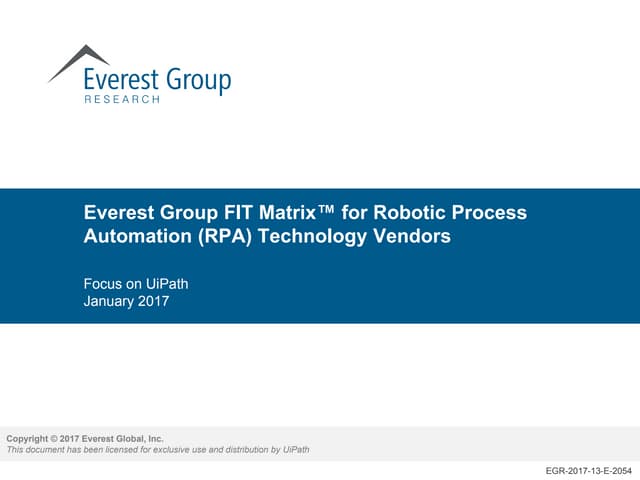 Everest Group
RESEARCH

Everest Group FIT Matrix™ for Robotic Process Automation (RPA) Technology Vendors

Focus on UiPath
January 2017

Copyright © 2017 Everest Global, Inc.
This document has been licensed for exclusive use and distribution by UiPath

EGR-2017-13-E-2054